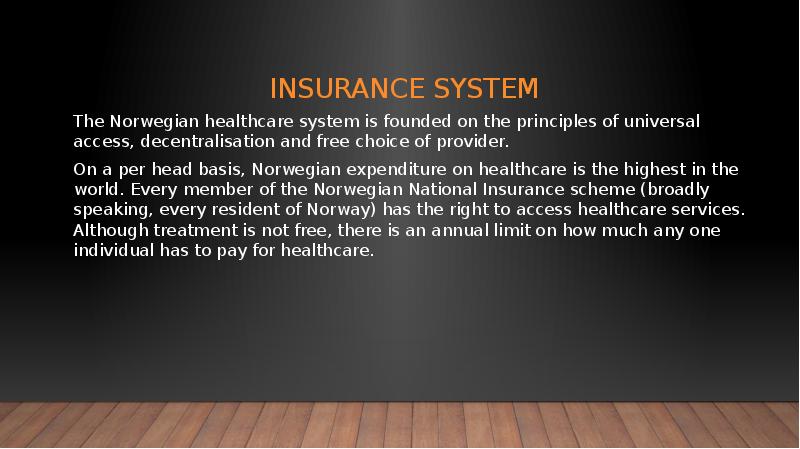 INSURANCE SYSTEM

The Norwegian healthcare system is founded on the principles of universal access, decentralisation and free choice of provider.

On a per head basis, Norwegian expenditure on healthcare is the highest in the world. Every member of the Norwegian National Insurance scheme (broadly speaking, every resident of Norway) has the right to access healthcare services. Although treatment is not free, there is an annual limit on how much any one individual has to pay for healthcare.